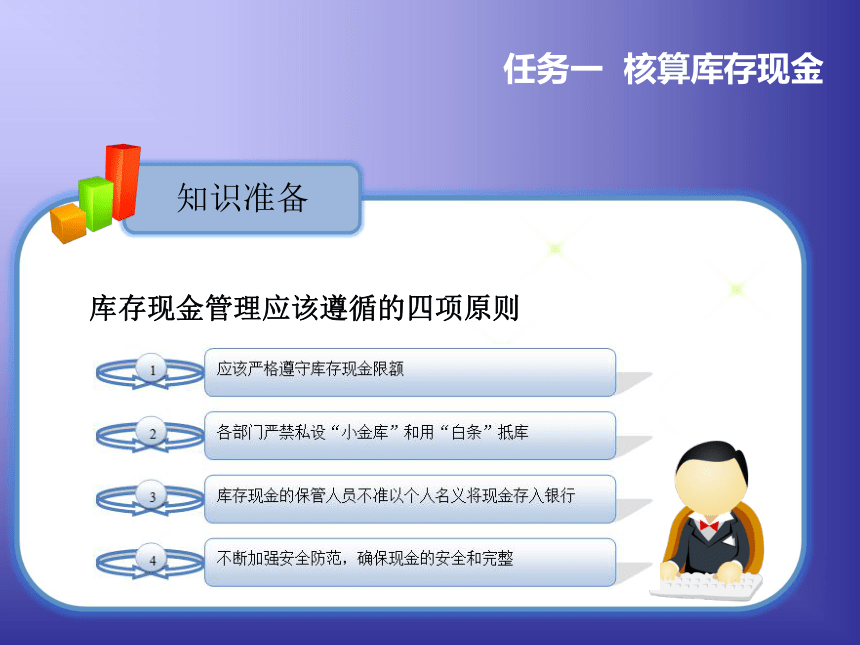 任务一 核算库存现金

知识准备

库存现金管理应该遵循的四项原则

1 应该严格遵守库存现金限额

2 各部门严禁私设“小金库”和用“白条”抵库

3 库存现金的保管人员不准以个人名义将现金存入银行

4 不断加强安全防范，确保现金的安全和完整